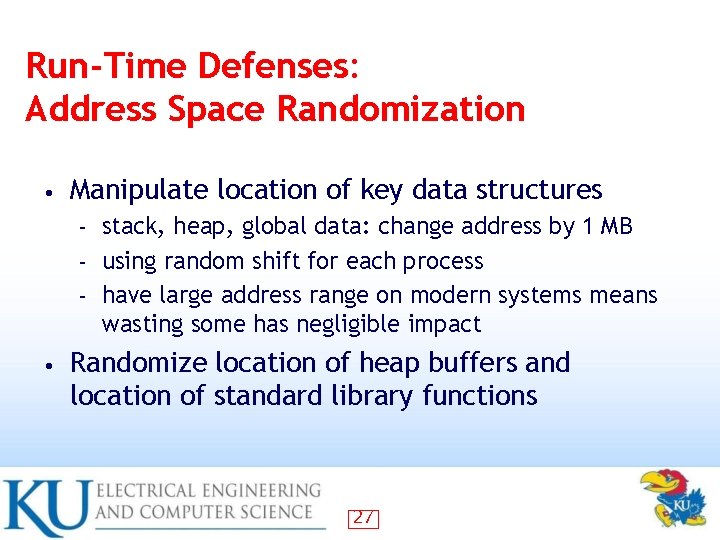 Run-Time Defenses:
Address Space Randomization

• Manipulate location of key data structures
- stack, heap, global data: change address by 1 MB
- using random shift for each process
- have large address range on modern systems means wasting some has negligible impact

• Randomize location of heap buffers and location of standard library functions

KU ELECTRICAL ENGINEERING AND COMPUTER SCIENCE

27

KU